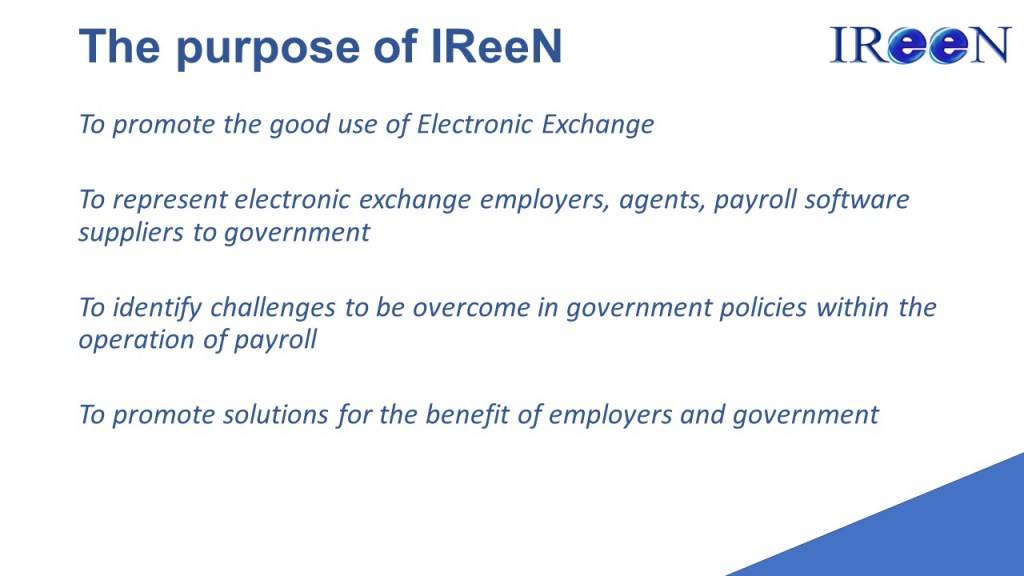 The purpose of IReeN

IReeN

To promote the good use of Electronic Exchange

To represent electronic exchange employers, agents, payroll software suppliers to government

To identify challenges to be overcome in government policies within the operation of payroll

To promote solutions for the benefit of employers and government